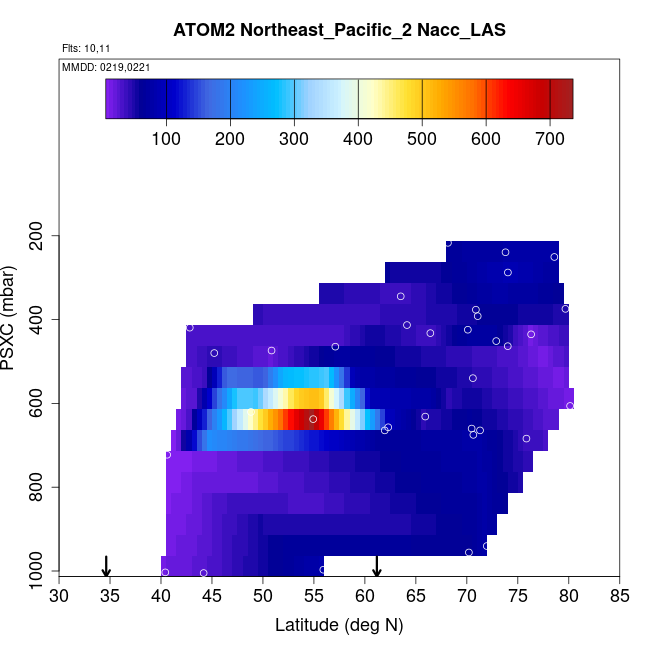 ATOM2 Northeast_Pacific_2 Nacc_LAS

Flts: 10,11

MMDD: 0219,0221

100 200 300 400 500 600 700

PSXC (mbar)

200
400
600
800
1000

30 35 40 45 50 55 60 65 70 75 80 85

Latitude (deg N)